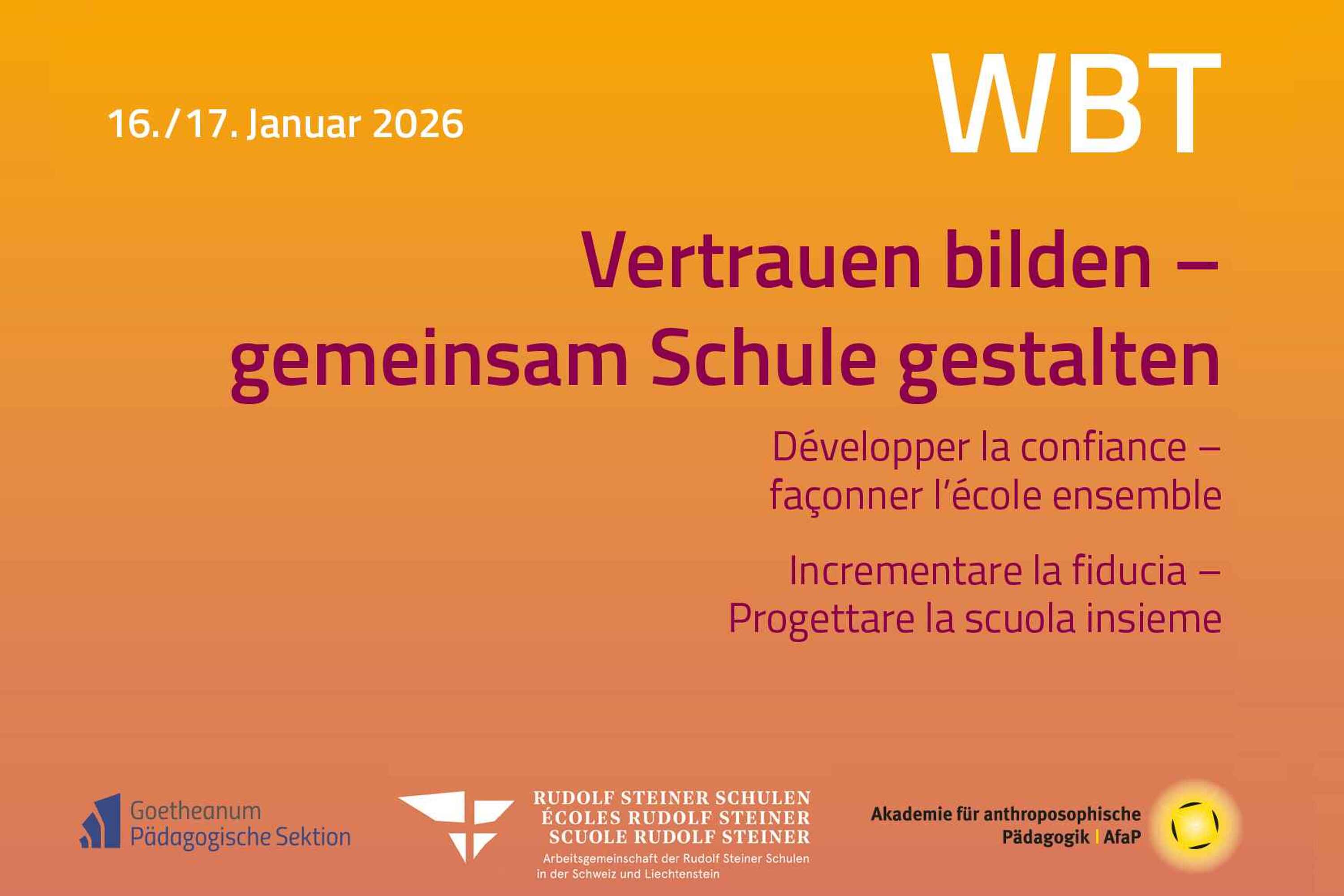 16./17. Januar 2026

WBT

Vertrauen bilden – gemeinsam Schule gestalten

Développer la confiance – façonner l'école ensemble

Incrementare la fiducia – Progettare la scuola insieme

Goetheanum
Pädagogische Sektion

RUDOLF STEINER SCHULEN
ÉCOLES RUDOLF STEINER
SCUOLE RUDOLF STEINER
Arbeitsgemeinschaft der Rudolf Steiner Schulen in der Schweiz und Liechtenstein

Akademie für anthroposophische Pädagogik | AfaP